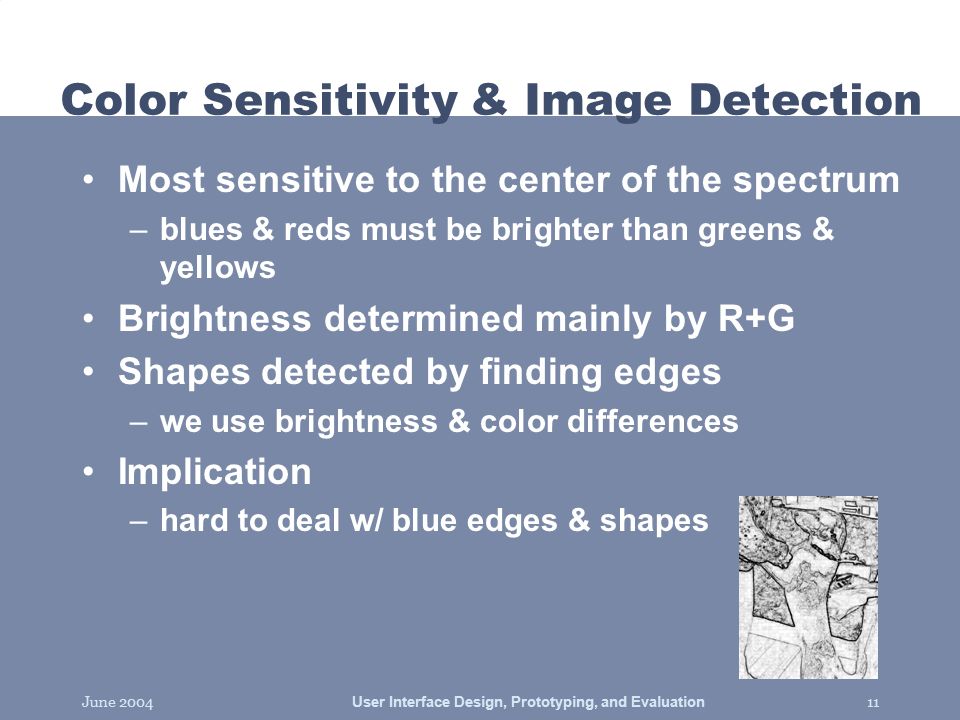 Color Sensitivity & Image Detection

• Most sensitive to the center of the spectrum
– blues & reds must be brighter than greens & yellows

• Brightness determined mainly by R+G

• Shapes detected by finding edges
– we use brightness & color differences

• Implication
– hard to deal w/ blue edges & shapes

June 2004

User Interface Design, Prototyping, and Evaluation

11